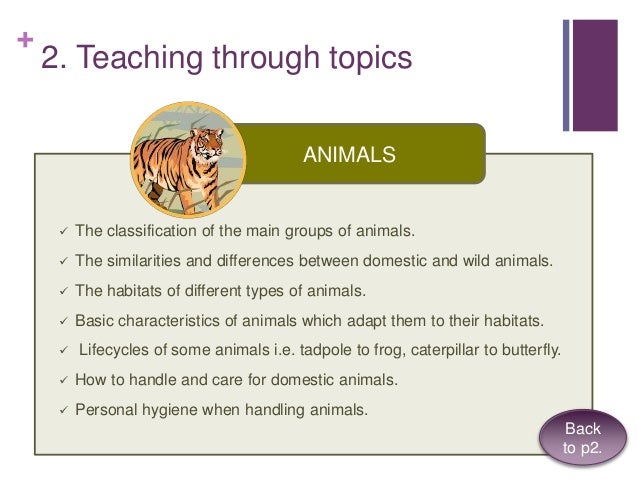 + 2. Teaching through topics

ANIMALS

✓ The classification of the main groups of animals.
✓ The similarities and differences between domestic and wild animals.
✓ The habitats of different types of animals.
✓ Basic characteristics of animals which adapt them to their habitats.
✓ Lifecycles of some animals i.e. tadpole to frog, caterpillar to butterfly.
✓ How to handle and care for domestic animals.
✓ Personal hygiene when handling animals.

Back to p2.